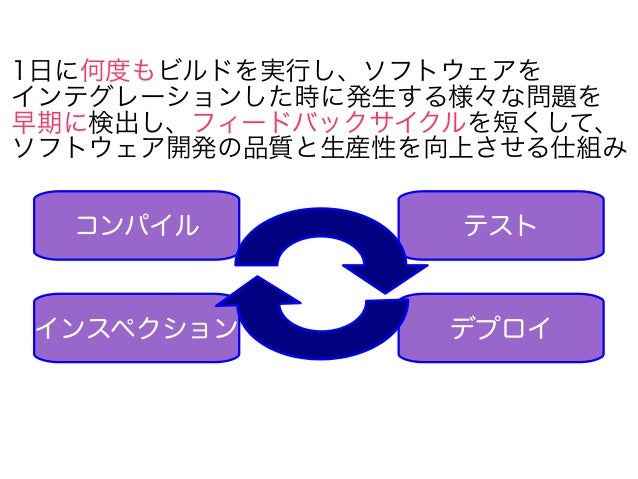 1日に何度もビルドを実行し、ソフトウェアをインテグレーションした時に発生する様々な問題を早期に検出し、フィードバックサイクルを短くして、ソフトウェア開発の品質と生産性を向上させる仕組み

コンパイル

テスト

インスペクション

デプロイ